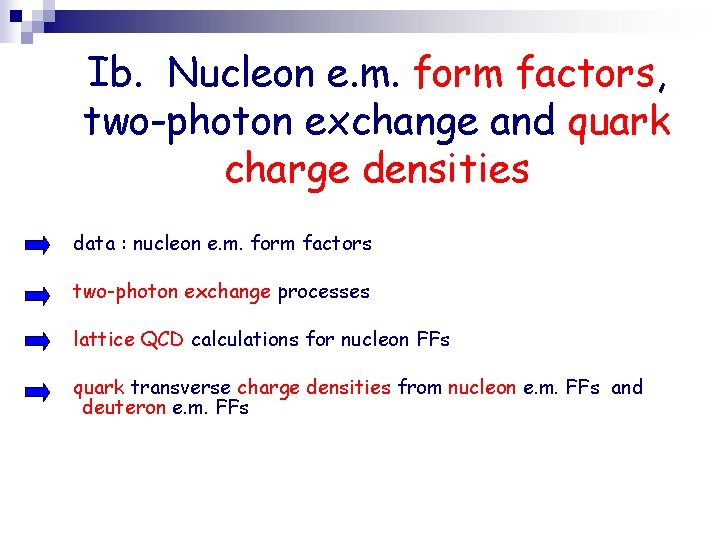 Ib. Nucleon e.m. form factors, two-photon exchange and quark charge densities

data : nucleon e.m. form factors

two-photon exchange processes

lattice QCD calculations for nucleon FFs

quark transverse charge densities from nucleon e.m. FFs and deuteron e.m. FFs